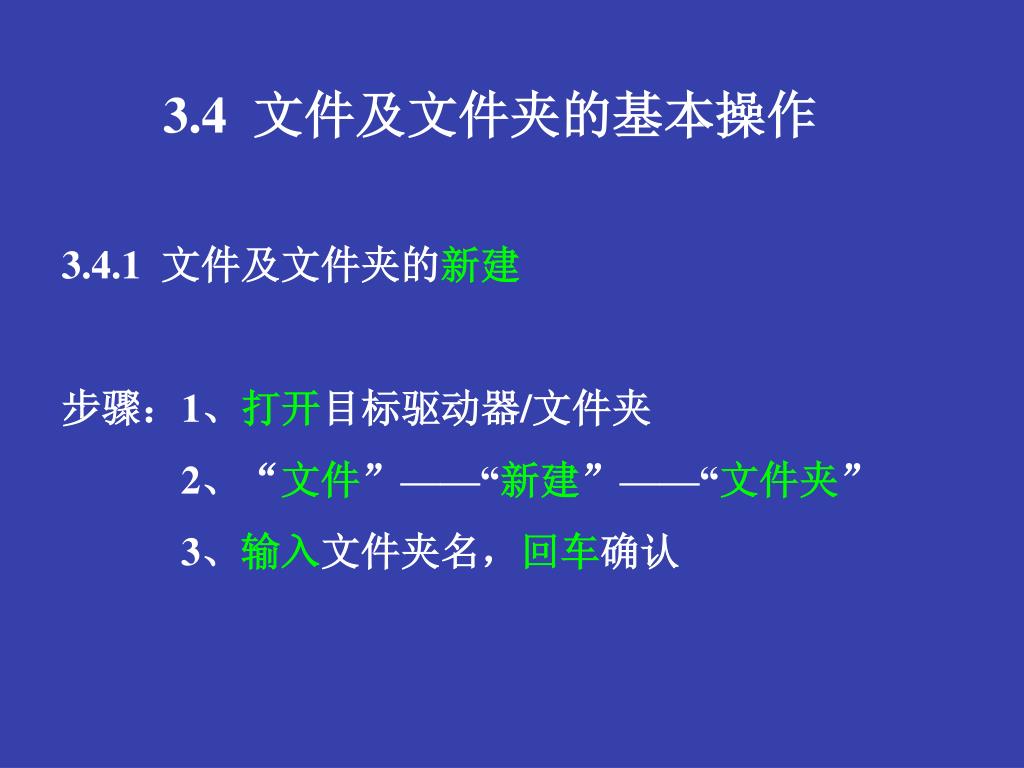 3.4 文件及文件夹的基本操作

3.4.1 文件及文件夹的新建

步骤：1、打开目标驱动器/文件夹

2、“文件”——“新建”——“文件夹”

3、输入文件夹名，回车确认